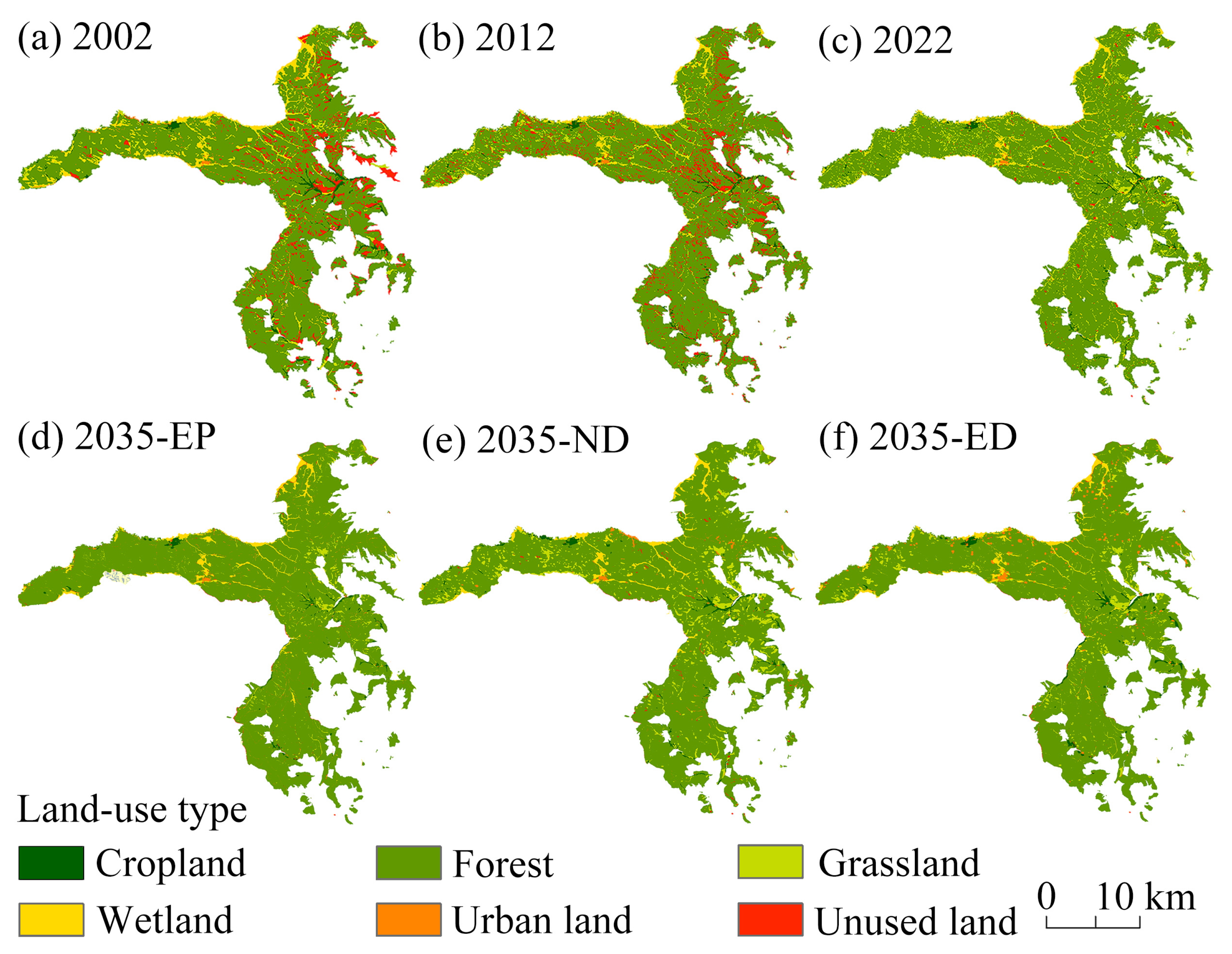 (a) 2002

(b) 2012

(c) 2022

(d) 2035-EP

(e) 2035-ND

(f) 2035-ED

Land-use type

Cropland

Forest

Grassland

Wetland

Urban land

Unused land

0 10 km